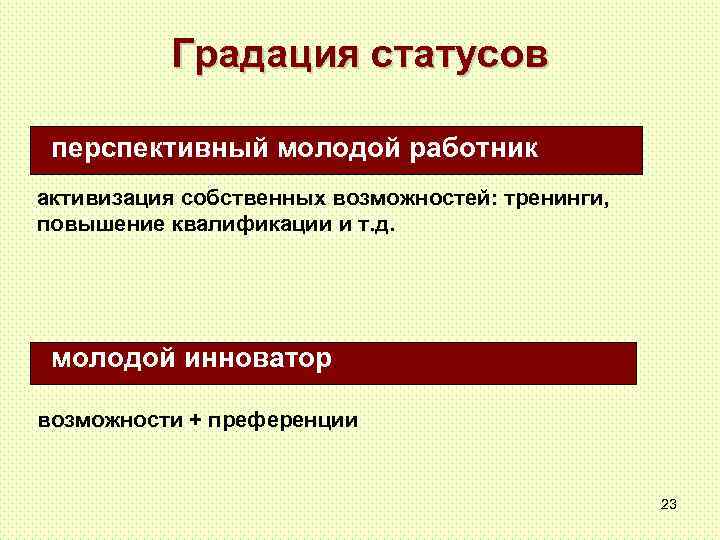 Градация статусов

перспективный молодой работник

активизация собственных возможностей: тренинги, повышение квалификации и т.д.

молодой инноватор

возможности + преференции

23